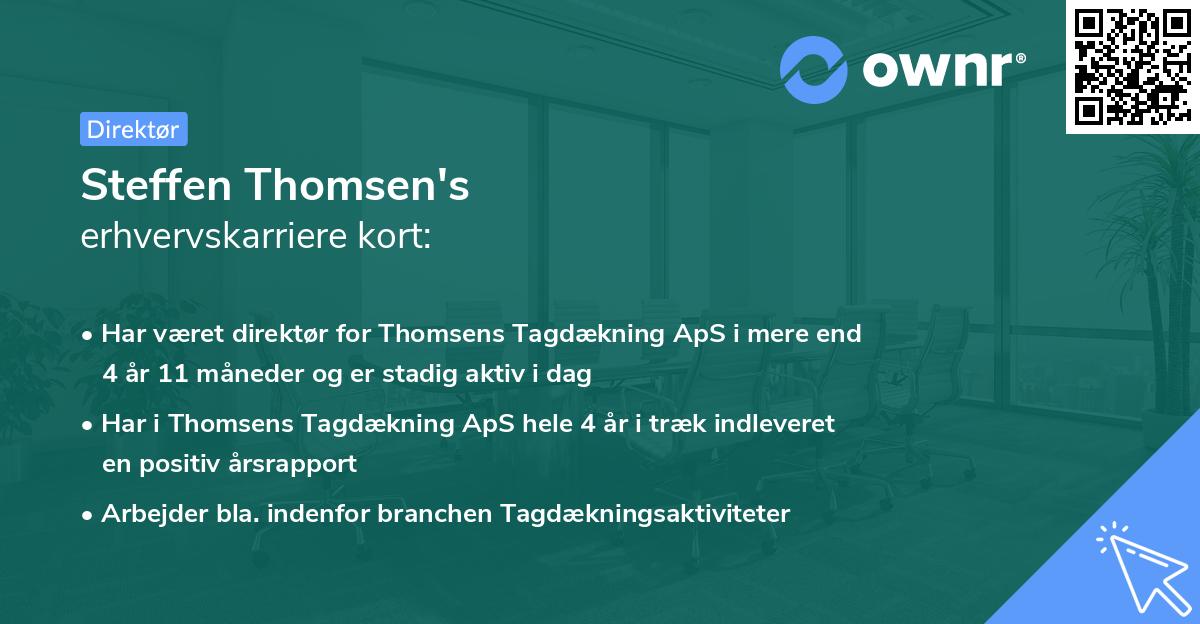 ownr®

Direktør

Steffen Thomsen's
erhvervskarriere kort:

• Har været direktør for Thomsens Tagdækning ApS i mere end 4 år 11 måneder og er stadig aktiv i dag

• Har i Thomsens Tagdækning ApS hele 4 år i træk indleveret en positiv årsrapport

• Arbejder bla. indenfor branchen Tagdækningsaktiviteter